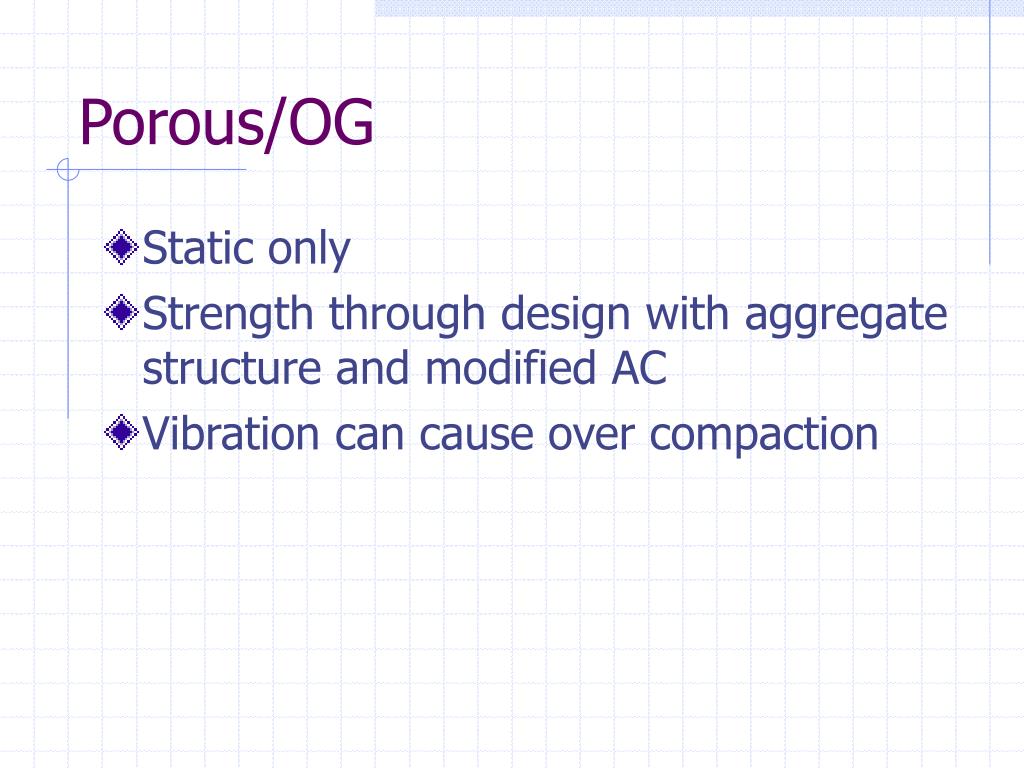 Porous/OG

Static only
Strength through design with aggregate structure and modified AC
Vibration can cause over compaction